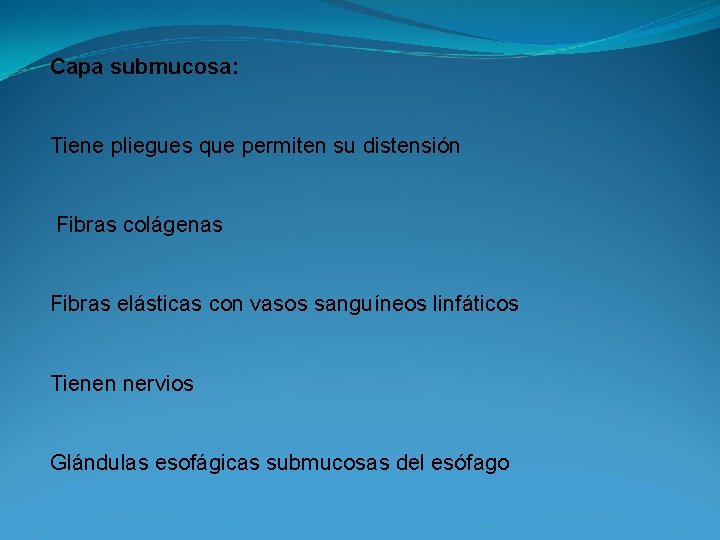 Capa submucosa:

Tiene pliegues que permiten su distensión

Fibras colágenas

Fibras elásticas con vasos sanguíneos linfáticos

Tienen nervios

Glándulas esofágicas submucosas del esófago